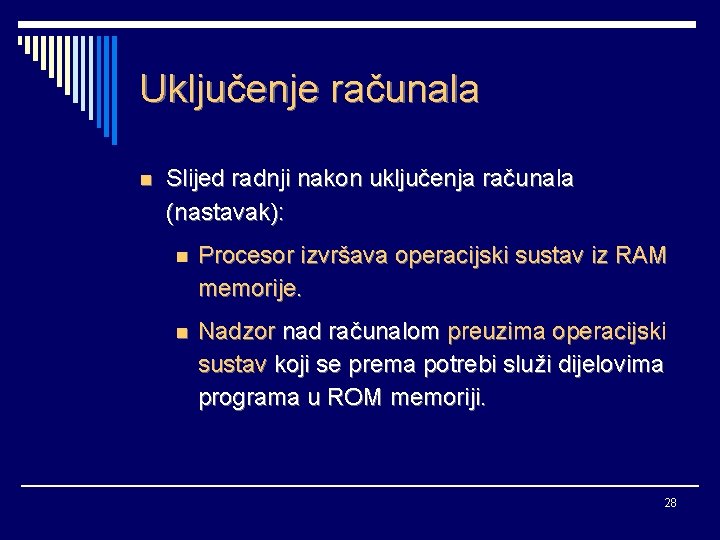 Uključenje računala

Slijed radnji nakon uključenja računala (nastavak):

Procesor izvršava operacijski sustav iz RAM memorije.

Nadzor nad računalom preuzima operacijski sustav koji se prema potrebi služi dijelovima programa u ROM memoriji.

28